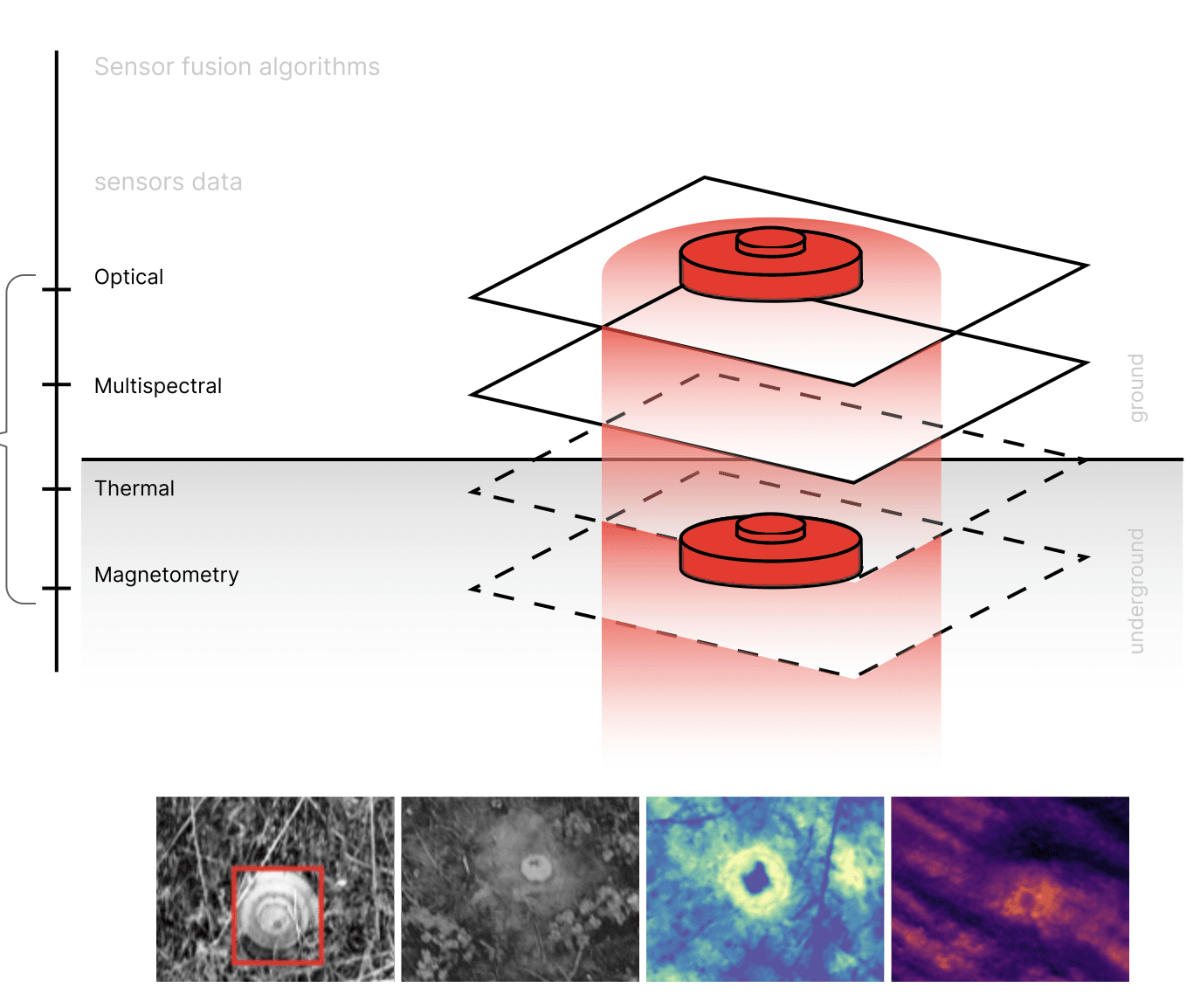 Sensor fusion algorithms

sensors data

Optical

Multispectral

Thermal

Magnetometry

ground

underground